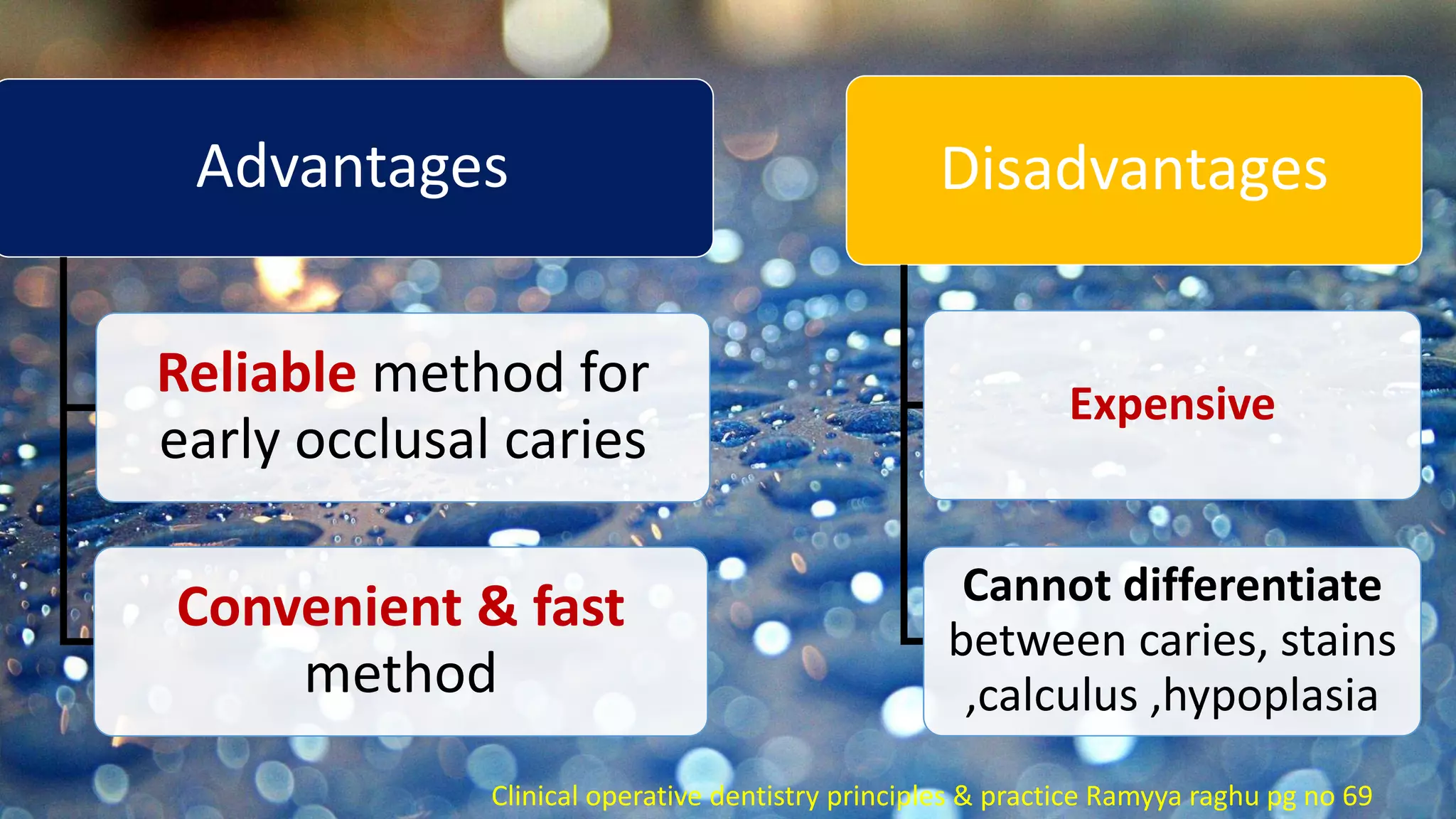 Advantages

Reliable method for early occlusal caries

Convenient & fast method

Disadvantages

Expensive

Cannot differentiate between caries, stains ,calculus ,hypoplasia

Clinical operative dentistry principles & practice Ramyya raghu pg no 69